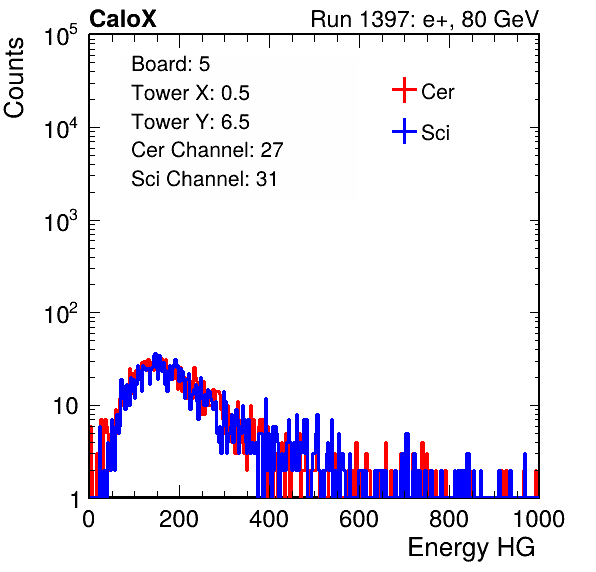 CaloX

Run 1397: e+, 80 GeV

Counts

$10^5$

$10^4$

$10^3$

$10^2$

10

1

Board: 5
Tower X: 0.5
Tower Y: 6.5
Cer Channel: 27
Sci Channel: 31

Cer

Sci

0 200 400 600 800 1000

Energy HG